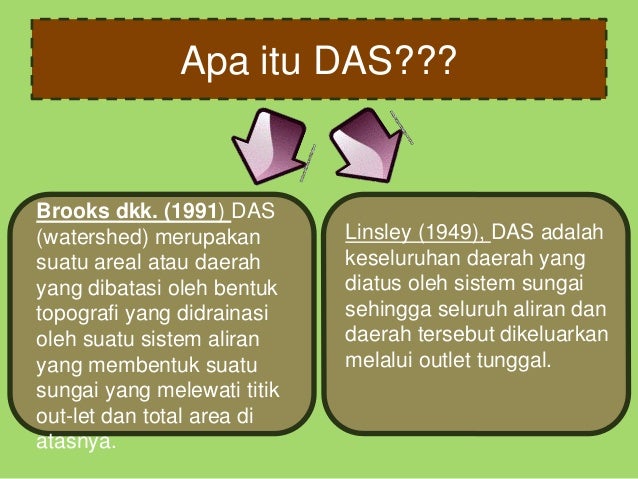 Apa itu DAS???

Brooks dkk. (1991) DAS (watershed) merupakan suatu areal atau daerah yang dibatasi oleh bentuk topografi yang didrainasi oleh suatu sistem aliran yang membentuk suatu sungai yang melewati titik out-let dan total area di atasnya.

Linsley (1949), DAS adalah keseluruhan daerah yang diatus oleh sistem sungai sehingga seluruh aliran dan daerah tersebut dikeluarkan melalui outlet tunggal.